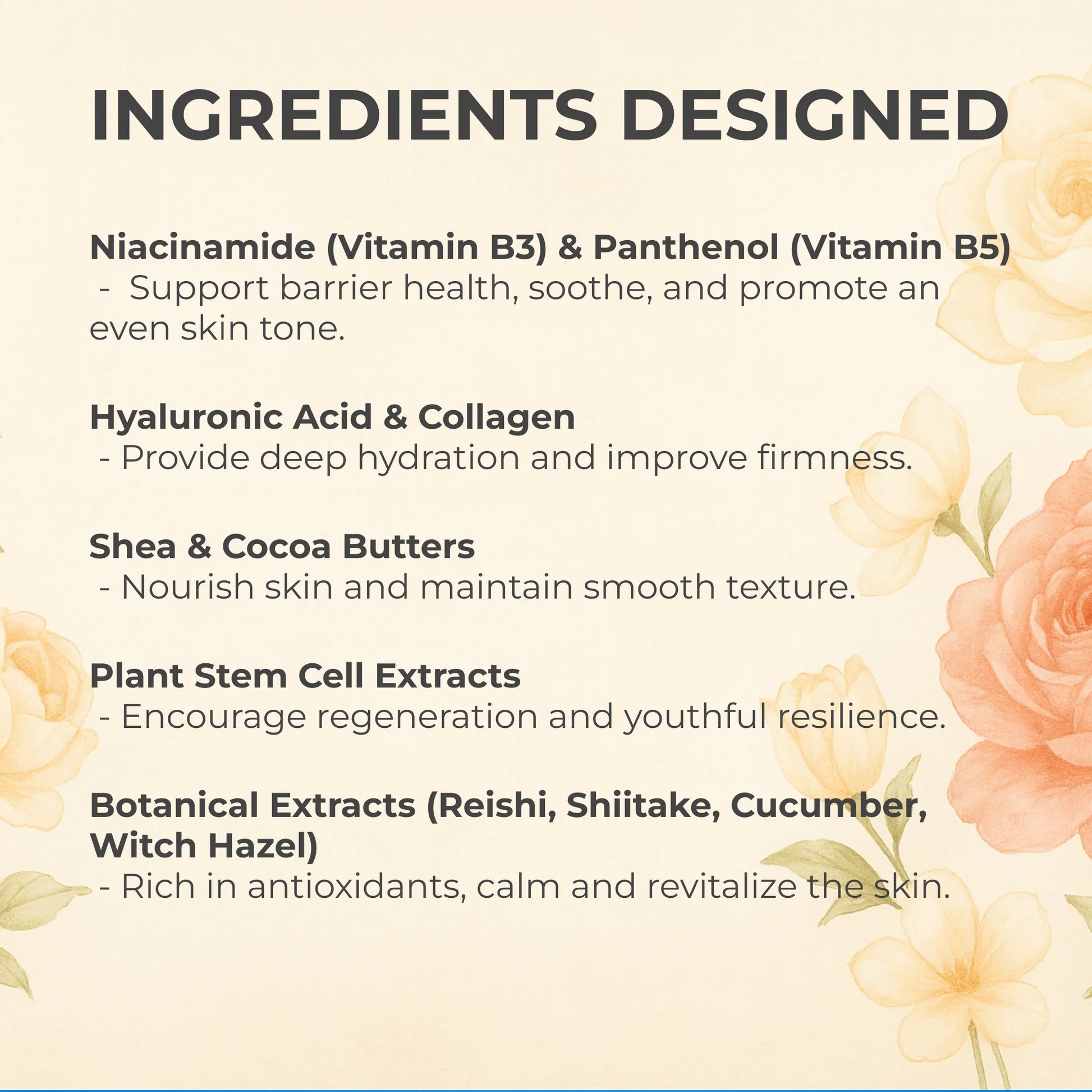 INGREDIENTS DESIGNED

Niacinamide (Vitamin B3) & Panthenol (Vitamin B5)
- Support barrier health, soothe, and promote an even skin tone.

Hyaluronic Acid & Collagen
- Provide deep hydration and improve firmness.

Shea & Cocoa Butters
- Nourish skin and maintain smooth texture.

Plant Stem Cell Extracts
- Encourage regeneration and youthful resilience.

Botanical Extracts (Reishi, Shiitake, Cucumber, Witch Hazel)
- Rich in antioxidants, calm and revitalize the skin.